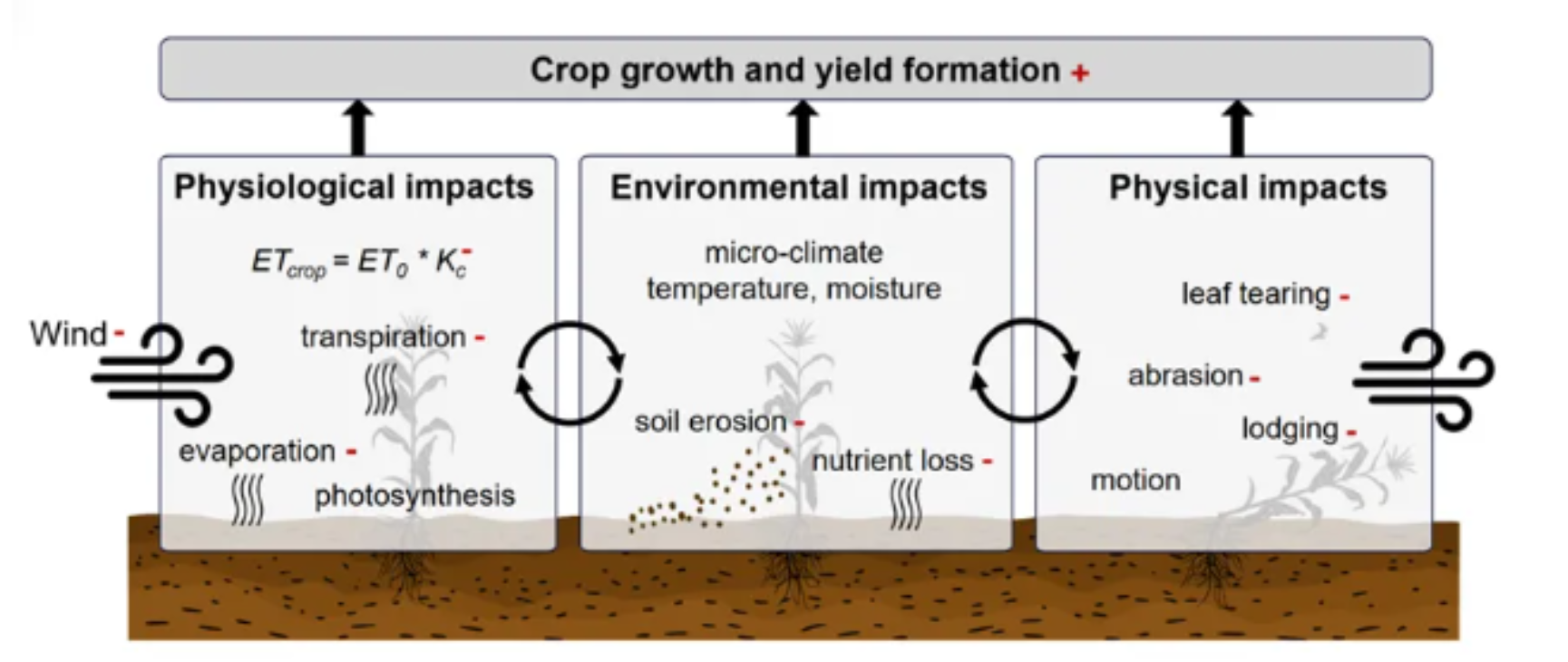 Crop growth and yield formation +

Physiological impacts

$ET_{crop} = ET_0 * K_c^-$

Wind -

transpiration -

evaporation -

photosynthesis

Environmental impacts

micro-climate temperature, moisture

soil erosion -

nutrient loss -

Physical impacts

leaf tearing -

abrasion -

lodging -

motion